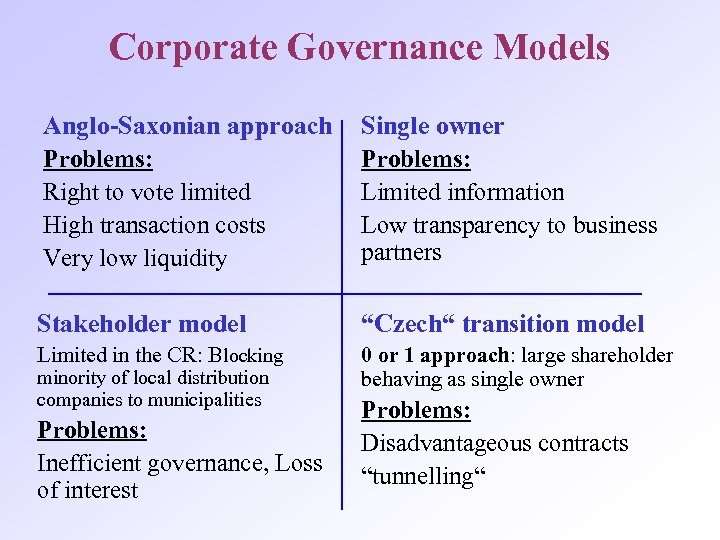 Corporate Governance Models

Anglo-Saxonian approach

Problems:

Right to vote limited

High transaction costs

Very low liquidity

Single owner

Problems:

Limited information

Low transparency to business partners

Stakeholder model

Limited in the CR: Blocking minority of local distribution companies to municipalities

Problems:

Inefficient governance, Loss of interest

“Czech“ transition model

0 or 1 approach: large shareholder behaving as single owner

Problems:

Disadvantageous contracts

“tunnelling“